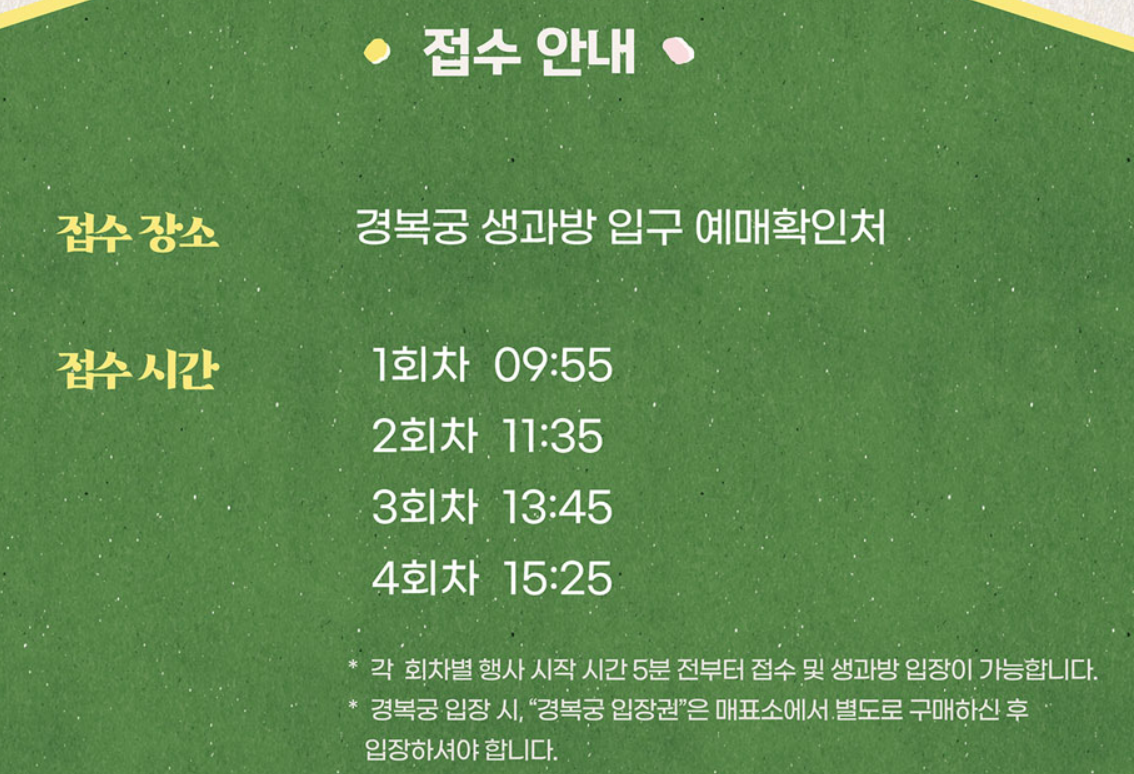 접수 안내

접수 장소 경복궁 생과방 입구 예매확인처

접수 시간 1회차 09:55
2회차 11:35
3회차 13:45
4회차 15:25

* 각 회차별 행사 시작 시간 5분 전부터 접수 및 생과방 입장이 가능합니다.
* 경복궁 입장 시, "경복궁 입장권"은 매표소에서 별도로 구매하신 후 입장하셔야 합니다.